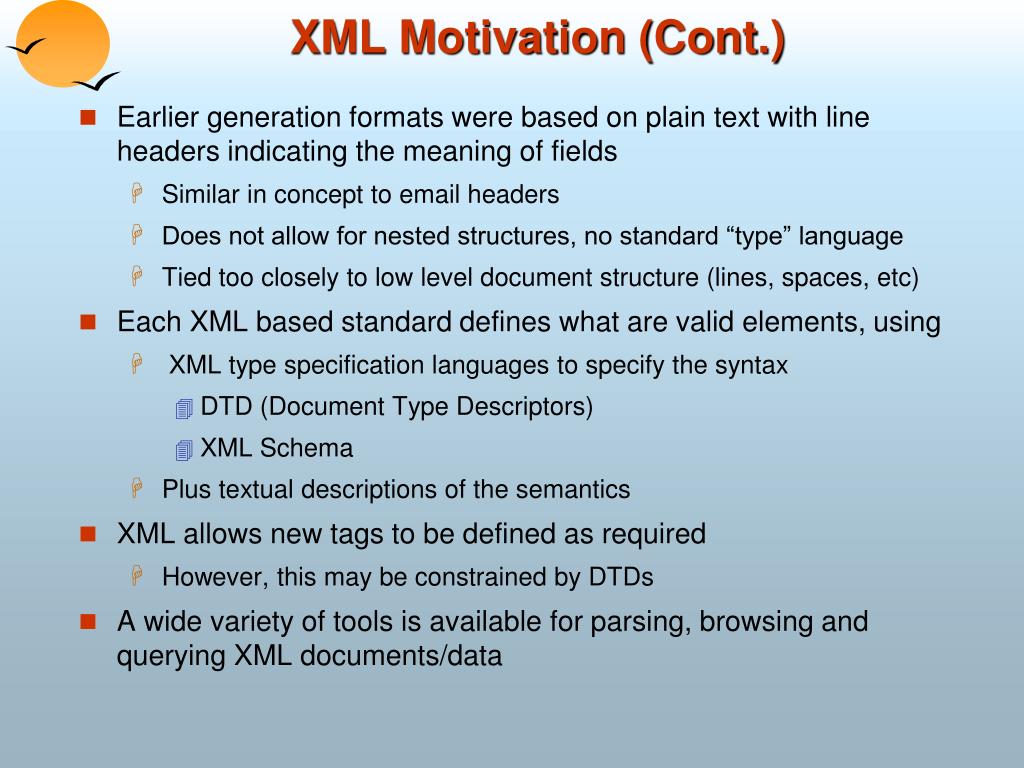 XML Motivation (Cont.)

Earlier generation formats were based on plain text with line headers indicating the meaning of fields

Similar in concept to email headers

Does not allow for nested structures, no standard “type” language

Tied too closely to low level document structure (lines, spaces, etc)

Each XML based standard defines what are valid elements, using

XML type specification languages to specify the syntax

DTD (Document Type Descriptors)

XML Schema

Plus textual descriptions of the semantics

XML allows new tags to be defined as required

However, this may be constrained by DTDs

A wide variety of tools is available for parsing, browsing and querying XML documents/data